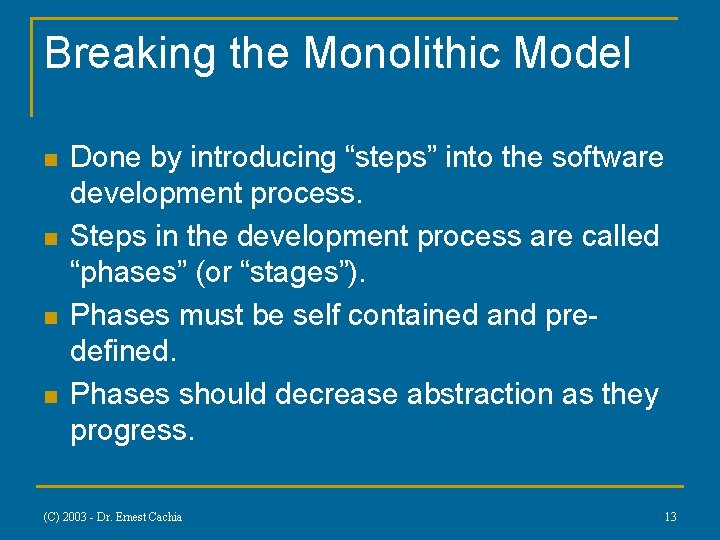 Breaking the Monolithic Model

- Done by introducing “steps” into the software development process.
- Steps in the development process are called “phases” (or “stages”).
- Phases must be self contained and pre-defined.
- Phases should decrease abstraction as they progress.

(C) 2003 - Dr. Ernest Cachia

13